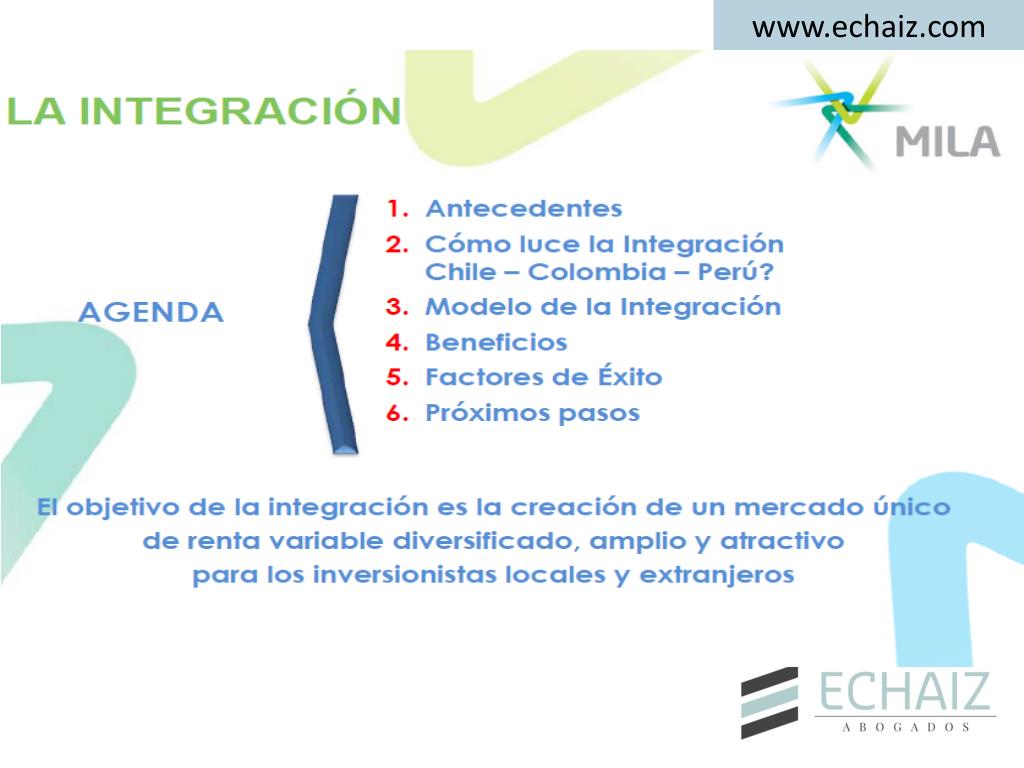 www.echaiz.com

LA INTEGRACIÓN

MILA

AGENDA

1. Antecedentes
2. Cómo luce la Integración Chile – Colombia – Perú?
3. Modelo de la Integración
4. Beneficios
5. Factores de Éxito
6. Próximos pasos

El objetivo de la integración es la creación de un mercado único de renta variable diversificado, amplio y atractivo para los inversionistas locales y extranjeros

ECHAIZ
ABOGADOS